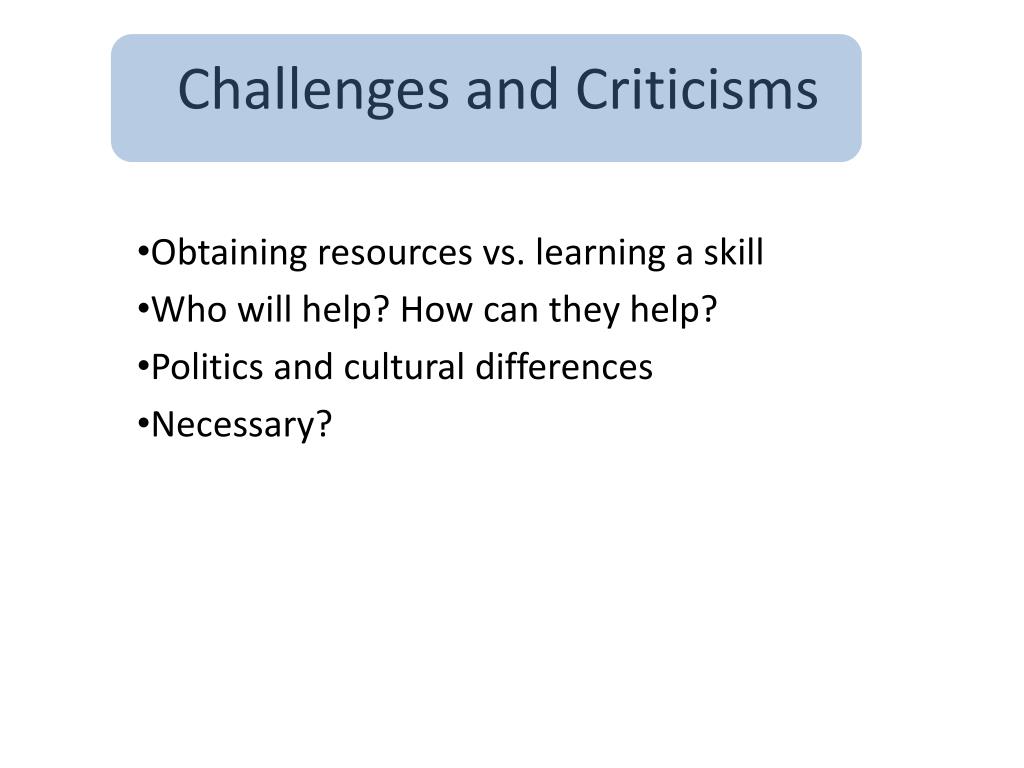 Challenges and Criticisms

•Obtaining resources vs. learning a skill
•Who will help? How can they help?
•Politics and cultural differences
•Necessary?